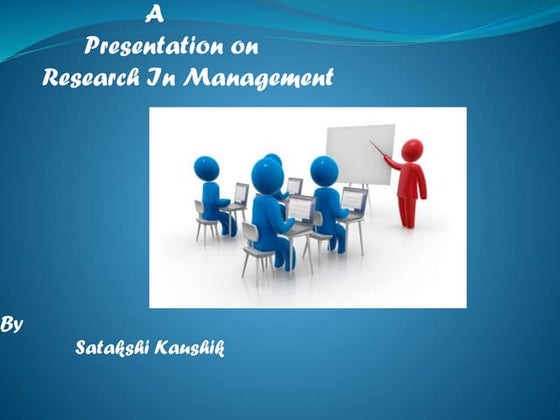 A
Presentation on
Research In Management

By

Satakshi Kaushik